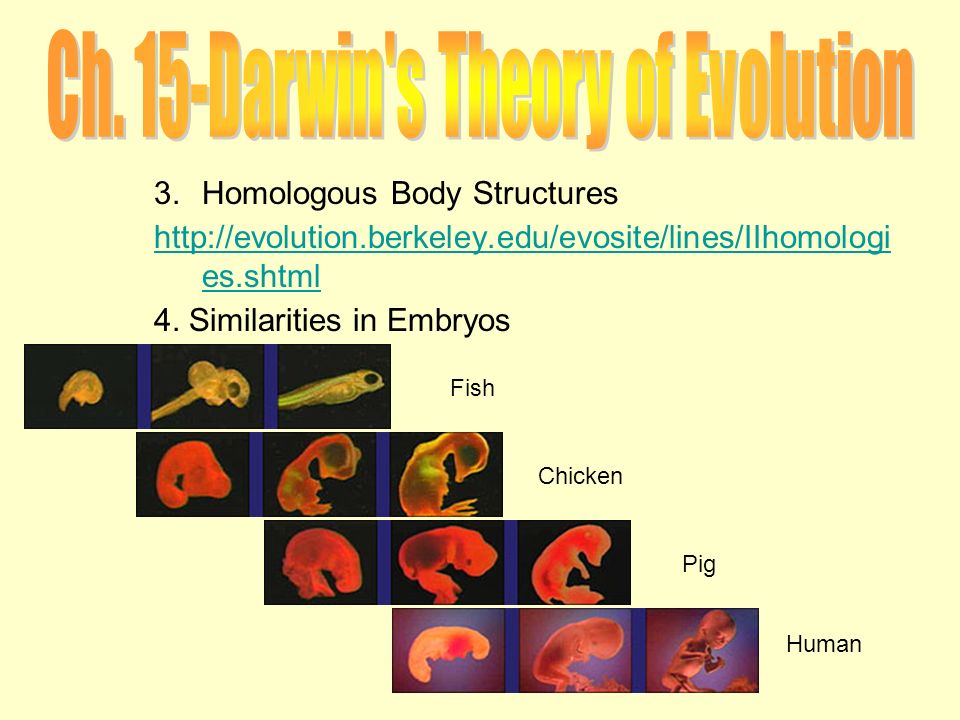 Ch. 15-Darwin's Theory of Evolution

3. Homologous Body Structures

http://evolution.berkeley.edu/evosite/lines/IIhomologies.shtml

4. Similarities in Embryos

Fish

Chicken

Pig

Human